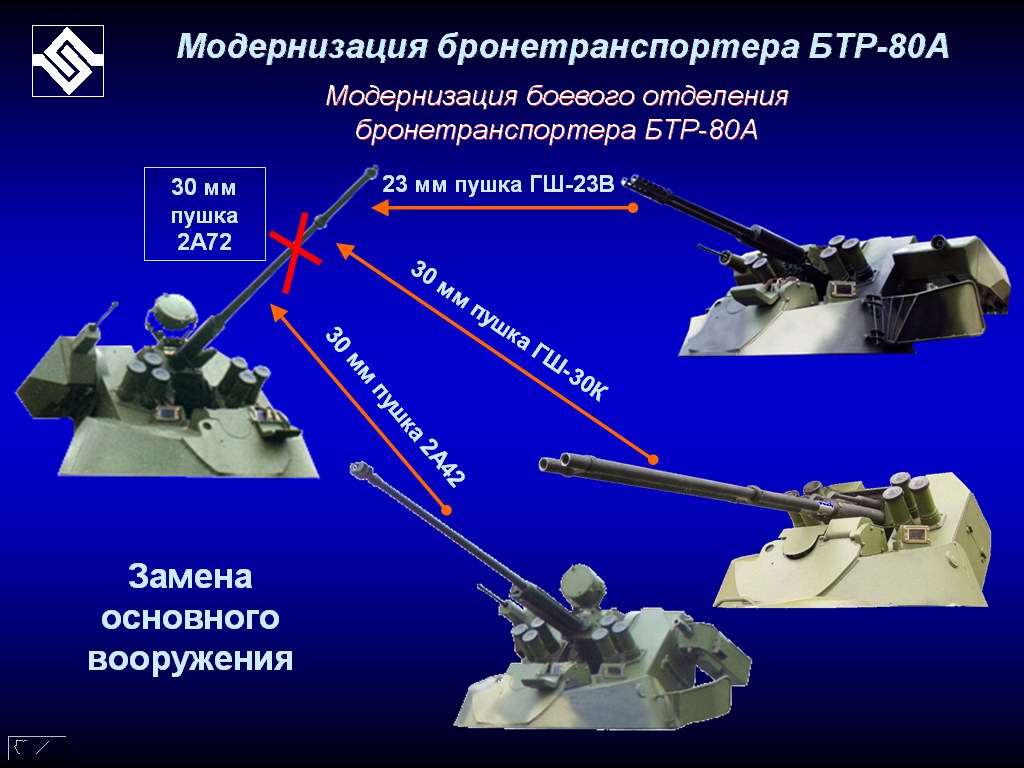 Модернизация бронетранспортера БТР-80А

Модернизация боевого отделения бронетранспортера БТР-80А

30 мм пушка 2А72

23 мм пушка ГШ-23В

30 мм пушка ГШ-30К

30 мм пушка 2А42

Замена основного вооружения